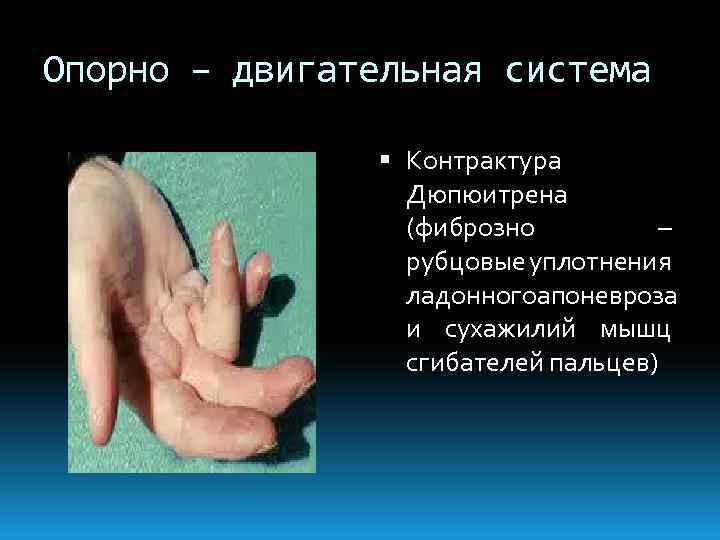 Опорно – двигательная система

▪ Контрактура Дюпюитрена (фиброзно – рубцовые уплотнения ладонногоапоневроза и сухажилий мышц сгибателей пальцев)